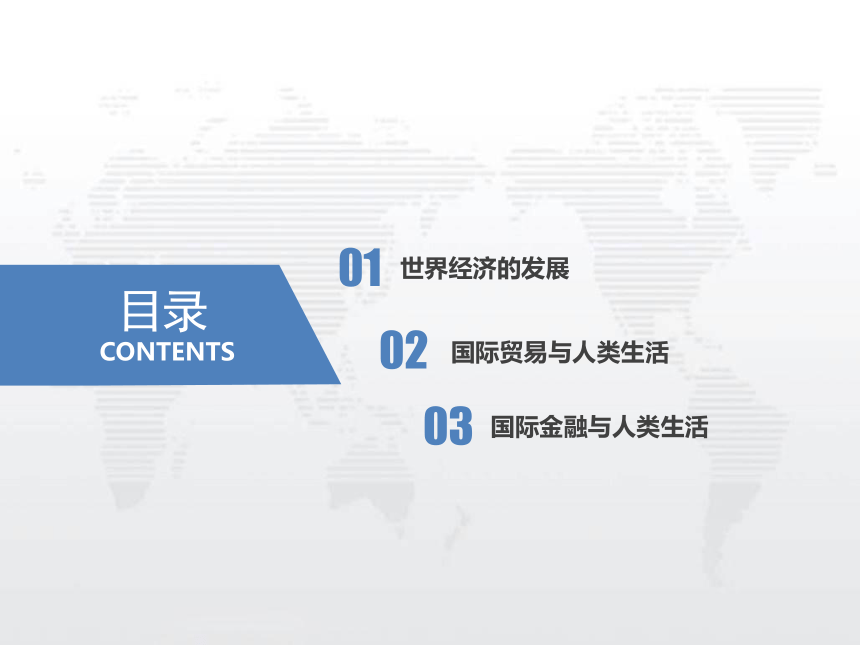 目录
CONTENTS

01 世界经济的发展

02 国际贸易与人类生活

03 国际金融与人类生活